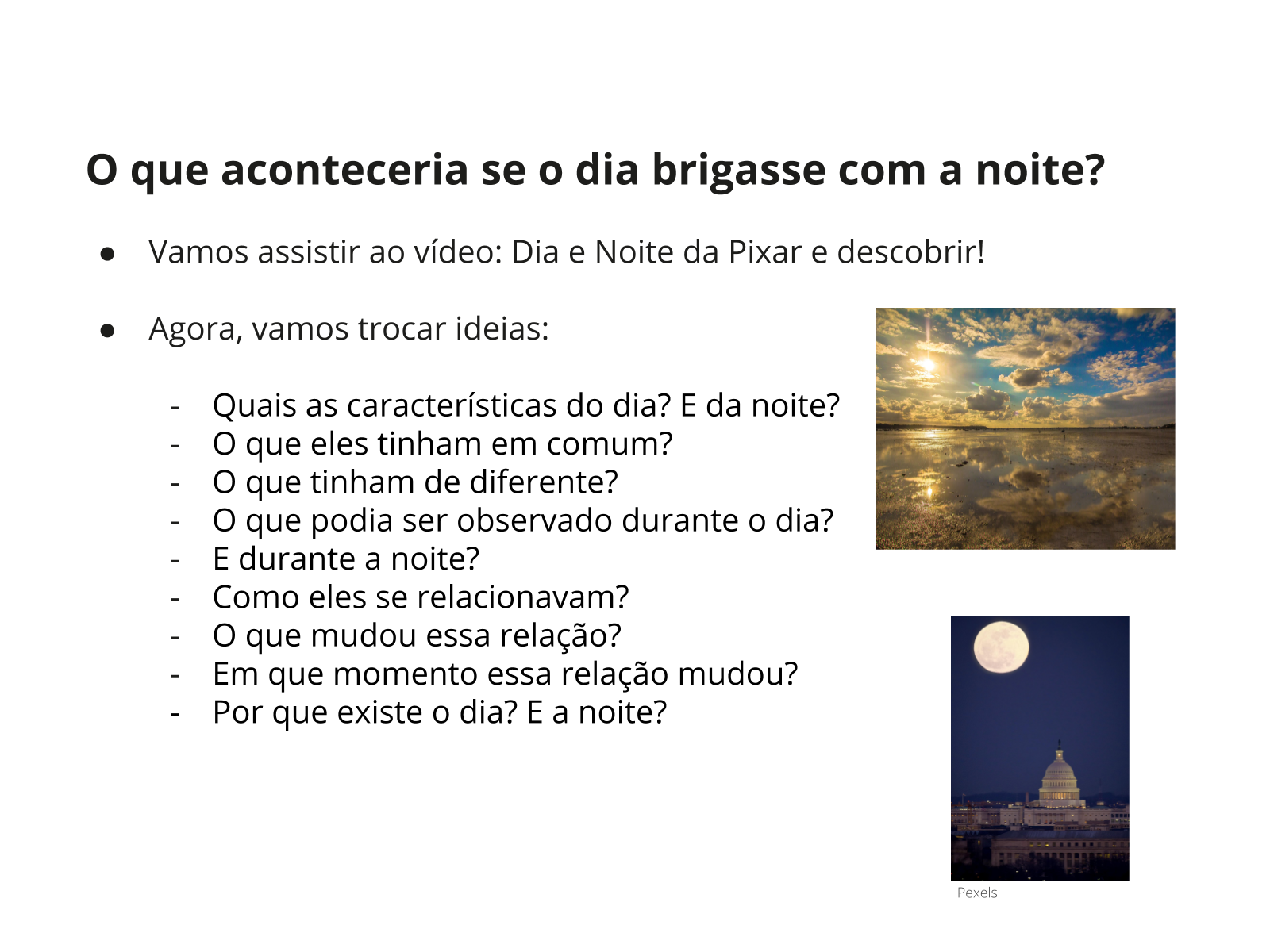 O que aconteceria se o dia brigasse com a noite?

● Vamos assistir ao vídeo: Dia e Noite da Pixar e descobrir!

● Agora, vamos trocar ideias:

- Quais as características do dia? E da noite?
- O que eles tinham em comum?
- O que tinham de diferente?
- O que podia ser observado durante o dia?
- E durante a noite?
- Como eles se relacionavam?
- O que mudou essa relação?
- Em que momento essa relação mudou?
- Por que existe o dia? E a noite?

Pexels